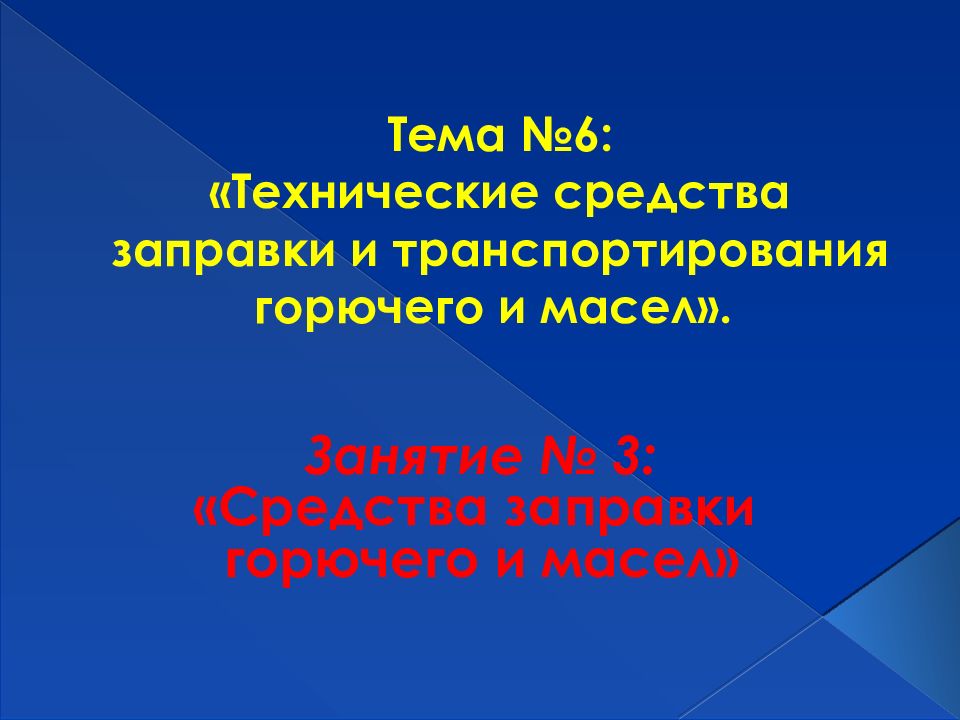 Тема №6:
«Технические средства заправки и транспортирования горючего и масел».

Занятие № 3:
«Средства заправки горючего и масел»